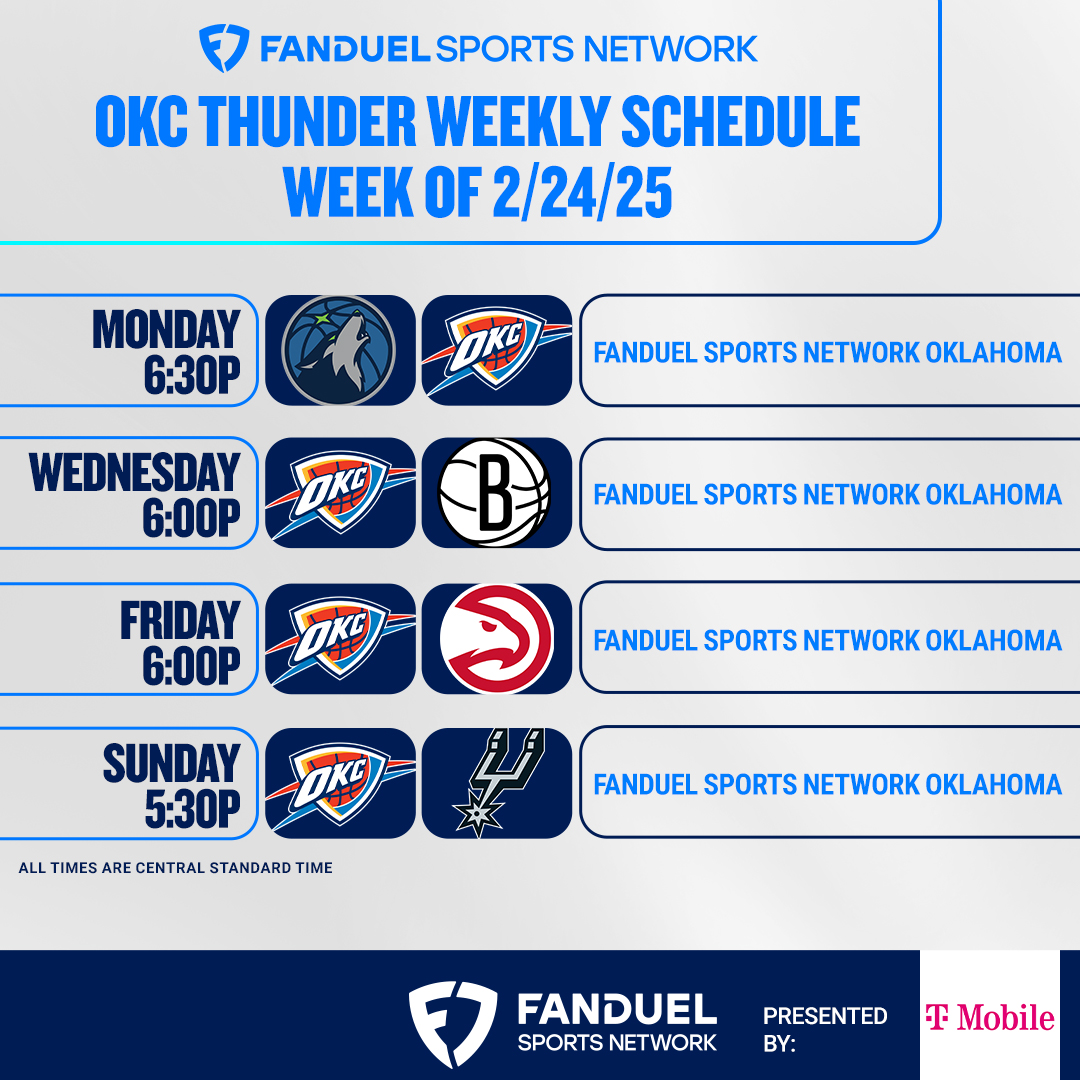 FANDUEL SPORTS NETWORK

OKC THUNDER WEEKLY SCHEDULE
WEEK OF 2/24/25

MONDAY 6:30P
OKC
FANDUEL SPORTS NETWORK OKLAHOMA

WEDNESDAY 6:00P
OKC
B
FANDUEL SPORTS NETWORK OKLAHOMA

FRIDAY 6:00P
OKC
FANDUEL SPORTS NETWORK OKLAHOMA

SUNDAY 5:30P
OKC
FANDUEL SPORTS NETWORK OKLAHOMA

ALL TIMES ARE CENTRAL STANDARD TIME

FANDUEL SPORTS NETWORK
PRESENTED BY:
T Mobile